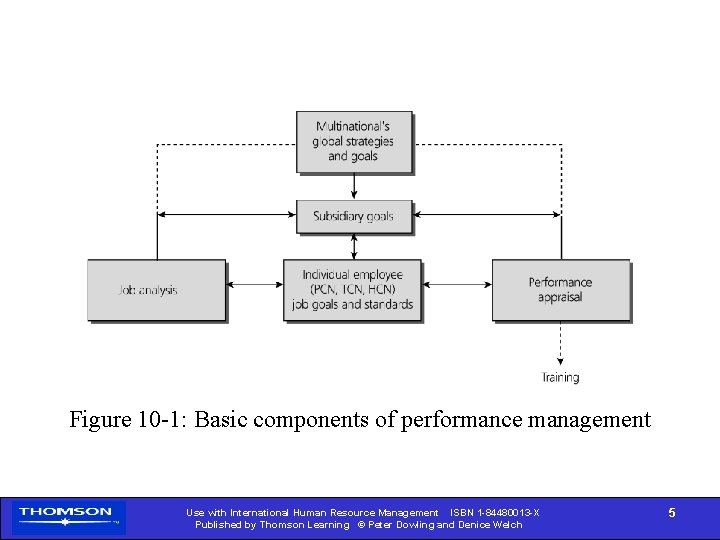 Multinational's global strategies and goals

Subsidiary goals

Job analysis

Individual employee (PCN, TCN, HCN) job goals and standards

Performance appraisal

Training

Figure 10-1: Basic components of performance management

THOMSON

Use with International Human Resource Management ISBN 1-84480013-X
Published by Thomson Learning © Peter Dowling and Denice Welch

5